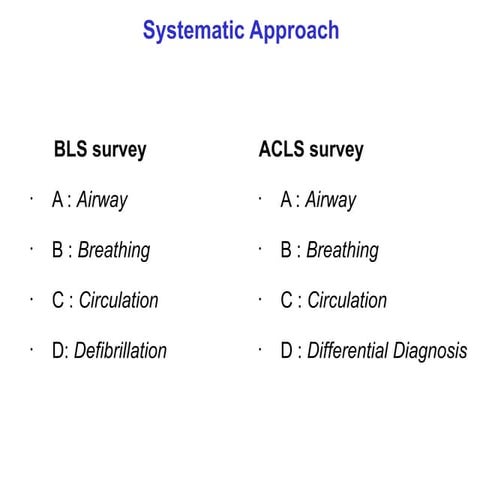 Systematic Approach

BLS survey

· A : Airway

· B : Breathing

· C : Circulation

· D: Defibrillation

ACLS survey

· A : Airway

· B : Breathing

· C : Circulation

· D : Differential Diagnosis